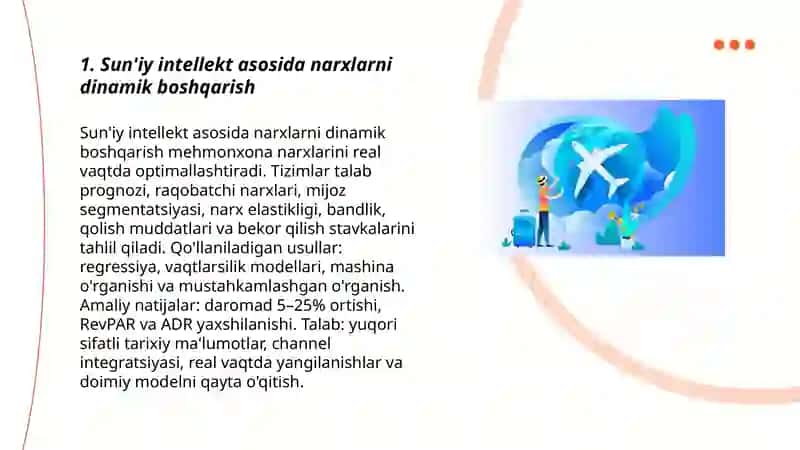 1. Sun'iy intellekt asosida narxlarni dinamik boshqarish

Sun'iy intellekt asosida narxlarni dinamik boshqarish mehmonxona narxlarini real vaqtda optimallashtiradi. Tizimlar talab prognozi, raqobatchi narxlari, mijoz segmentatsiyasi, narx elastikligi, bandlik, qolish muddatlari va bekor qilish stavkalarini tahlil qiladi. Qo'llaniladigan usullar: regressiya, vaqtlarsilik modellari, mashina o'rganishi va mustahkamlashgan o'rganish. Amaliy natijalar: daromad 5–25% ortishi, RevPAR va ADR yaxshilanishi. Talab: yuqori sifatli tarixiy ma'lumotlar, channel integratsiyasi, real vaqtda yangilanishlar va doimiy modelni qayta o'qitish.